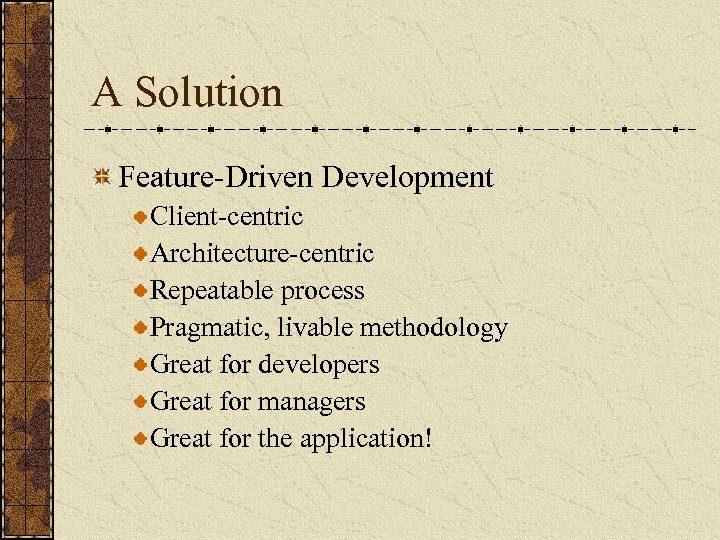 A Solution

Feature-Driven Development

Client-centric

Architecture-centric

Repeatable process

Pragmatic, livable methodology

Great for developers

Great for managers

Great for the application!